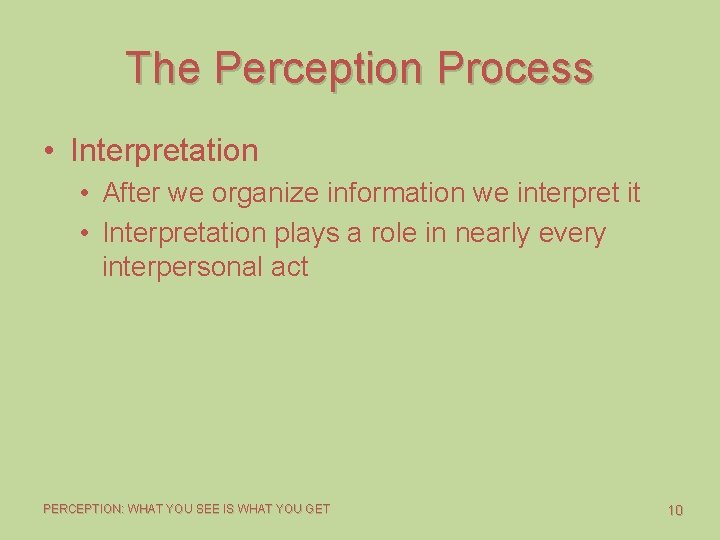 The Perception Process

• Interpretation

• After we organize information we interpret it
• Interpretation plays a role in nearly every interpersonal act

PERCEPTION: WHAT YOU SEE IS WHAT YOU GET

10